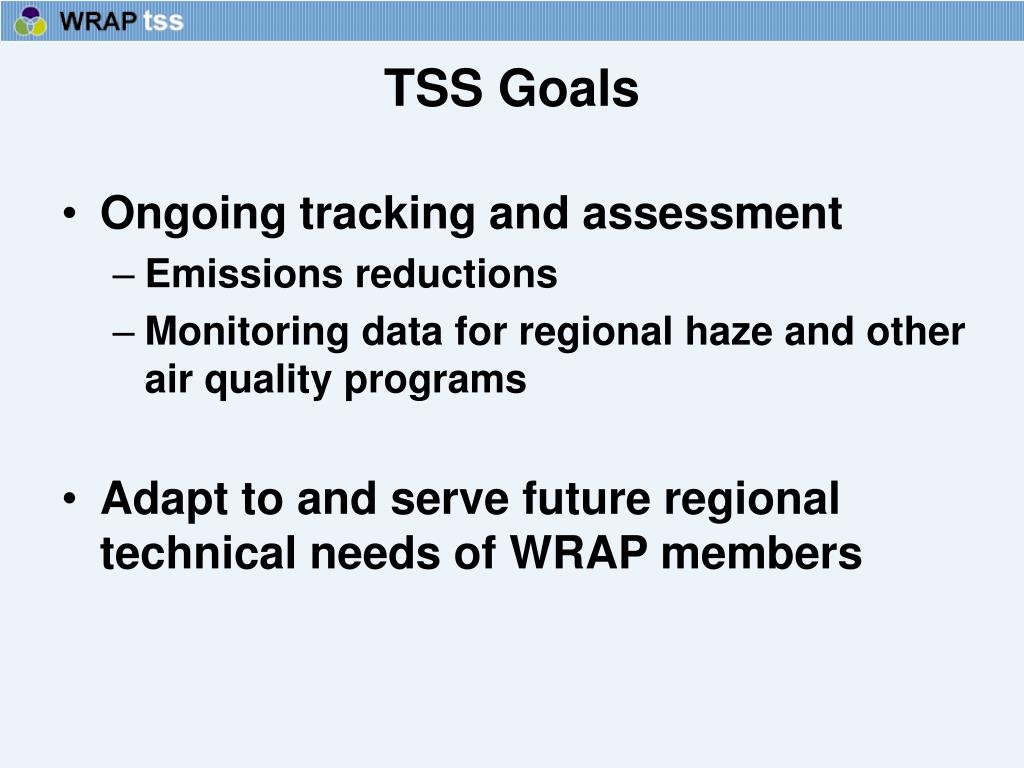 WRAP tss

TSS Goals

• Ongoing tracking and assessment
– Emissions reductions
– Monitoring data for regional haze and other air quality programs

• Adapt to and serve future regional technical needs of WRAP members